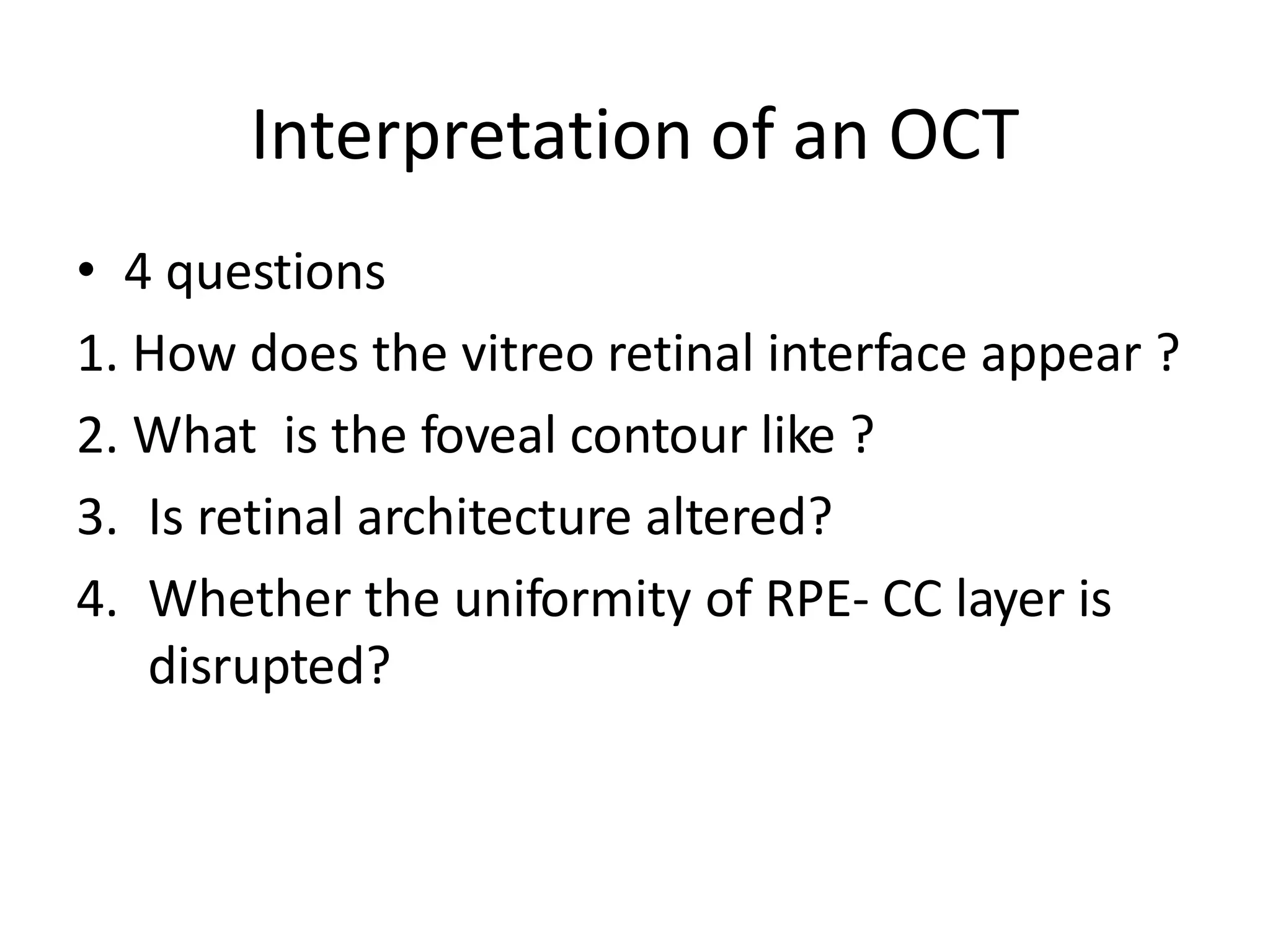 Interpretation of an OCT

• 4 questions

1. How does the vitreo retinal interface appear ?

2. What is the foveal contour like ?

3. Is retinal architecture altered?

4. Whether the uniformity of RPE- CC layer is disrupted?